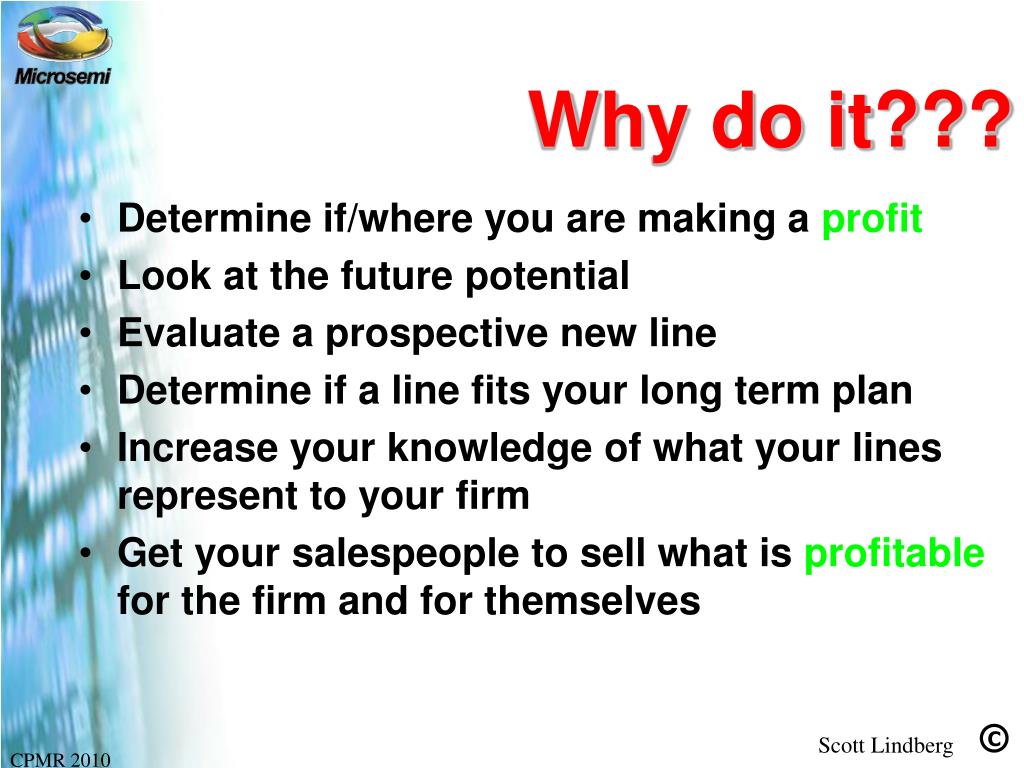 Microsemi

Why do it???

• Determine if/where you are making a profit
• Look at the future potential
• Evaluate a prospective new line
• Determine if a line fits your long term plan
• Increase your knowledge of what your lines represent to your firm
• Get your salespeople to sell what is profitable for the firm and for themselves

CPMR 2010

Scott Lindberg ©